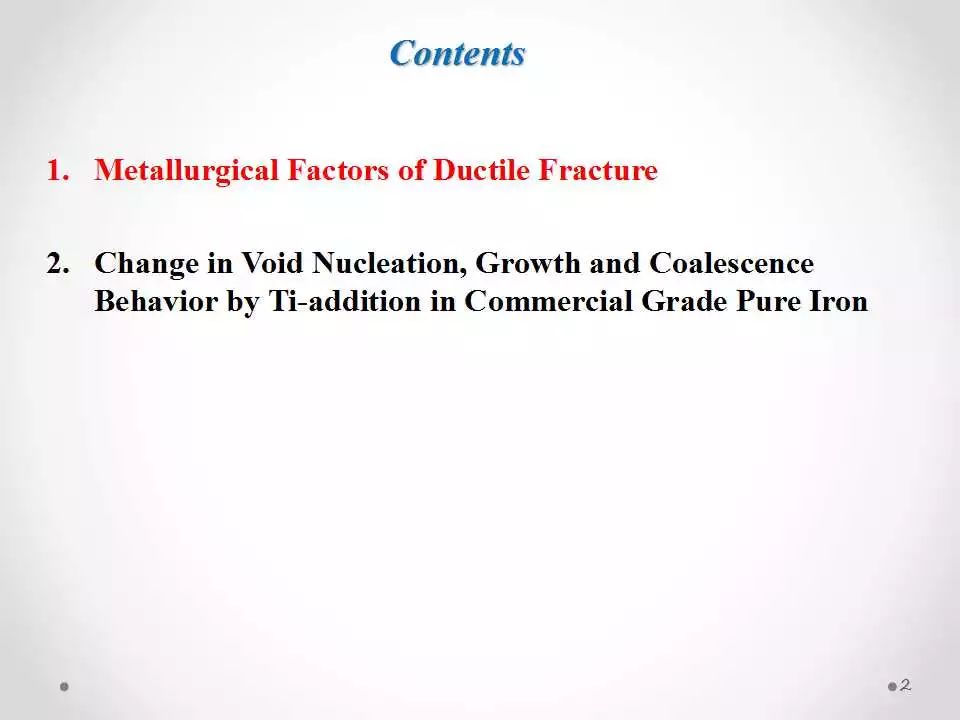 Contents

1. Metallurgical Factors of Ductile Fracture

2. Change in Void Nucleation, Growth and Coalescence Behavior by Ti-addition in Commercial Grade Pure Iron

2